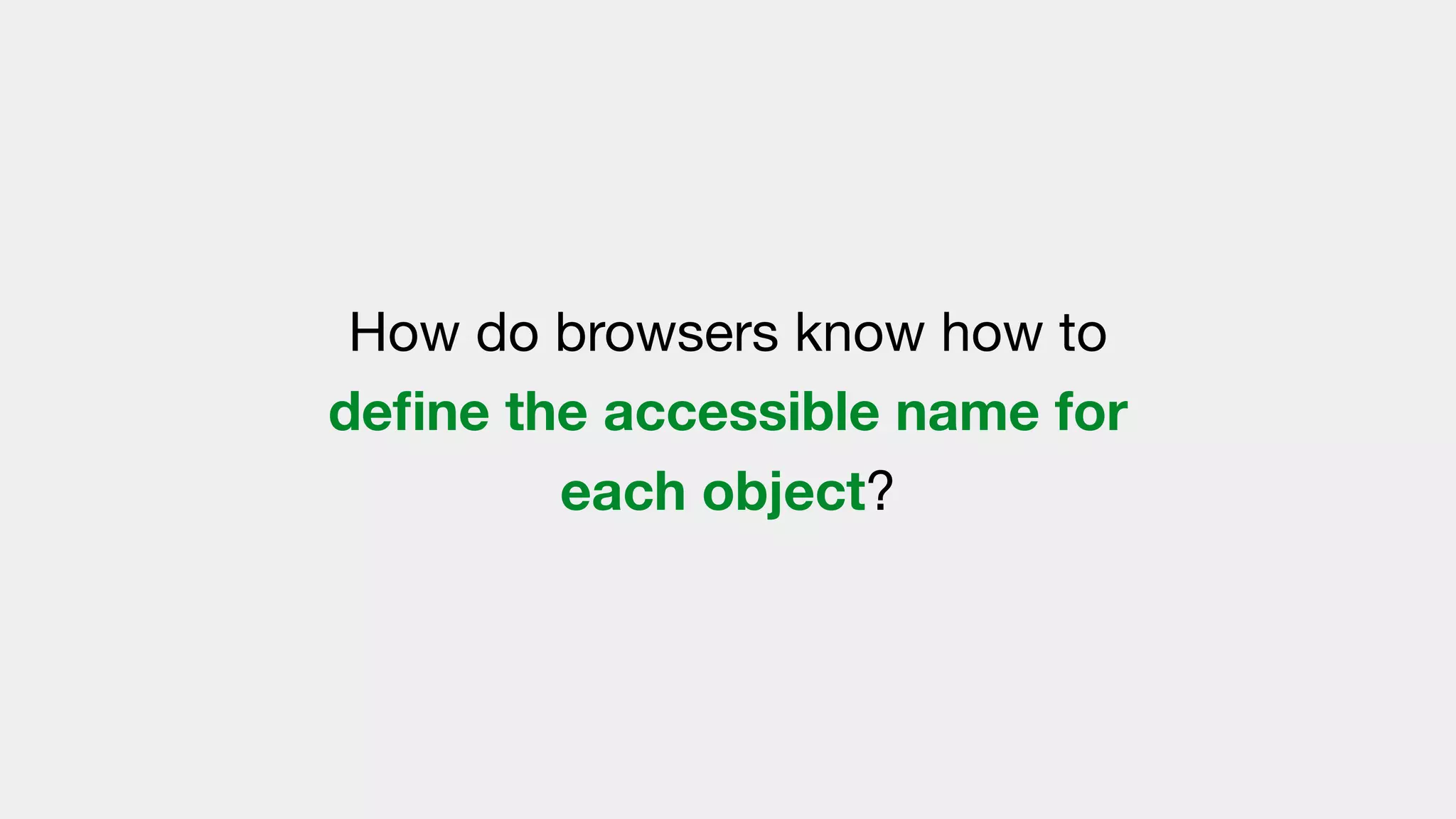 How do browsers know how to define the accessible name for each object?